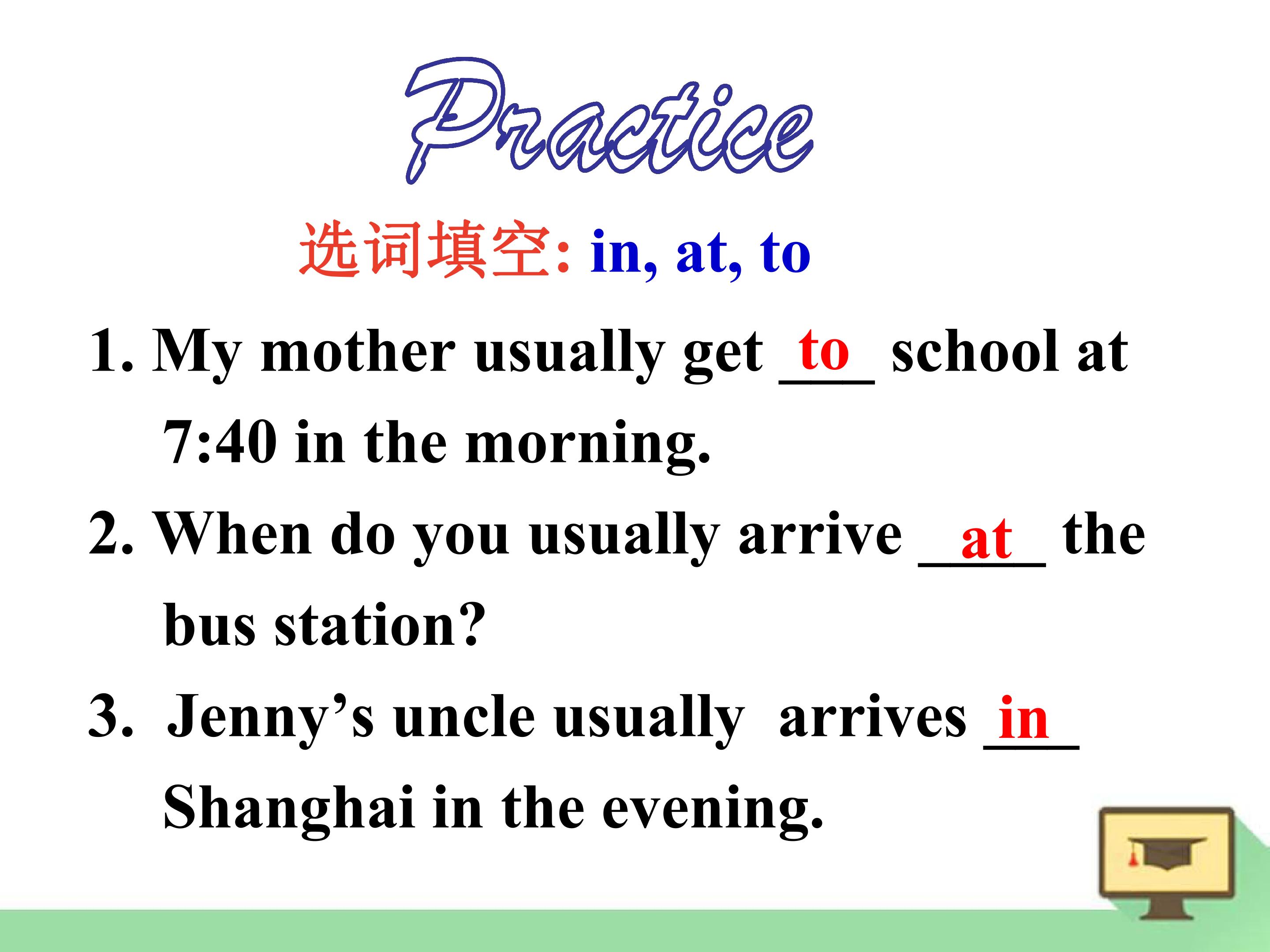 Practice

选词填空: in, at, to

1. My mother usually get to school at 7:40 in the morning.

2. When do you usually arrive at the bus station?

3. Jenny's uncle usually arrives in Shanghai in the evening.